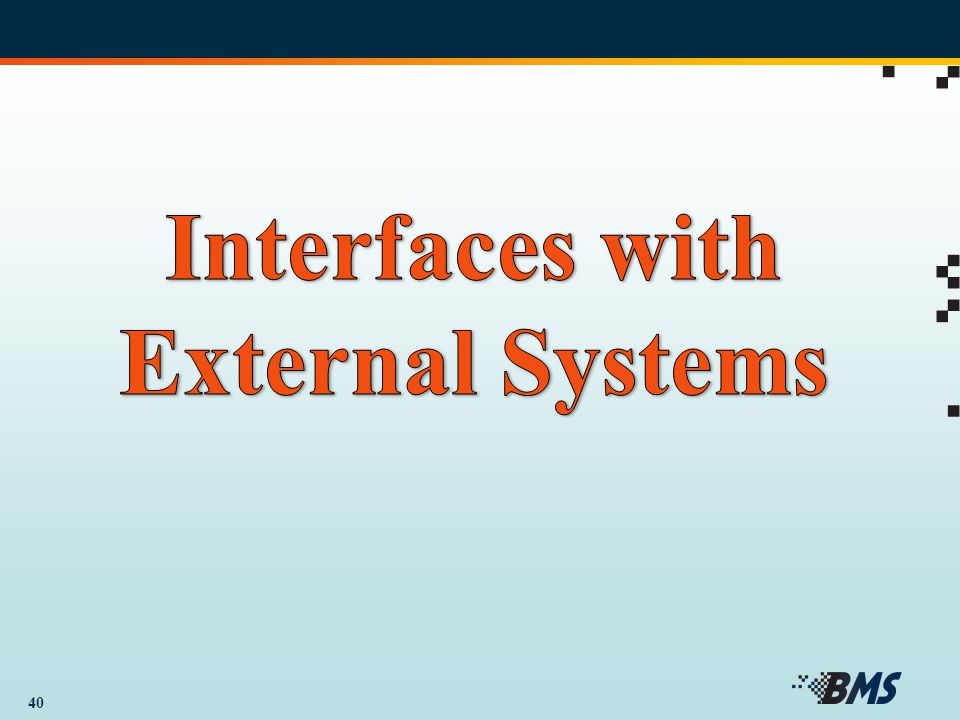 Interfaces with External Systems

40

BMS